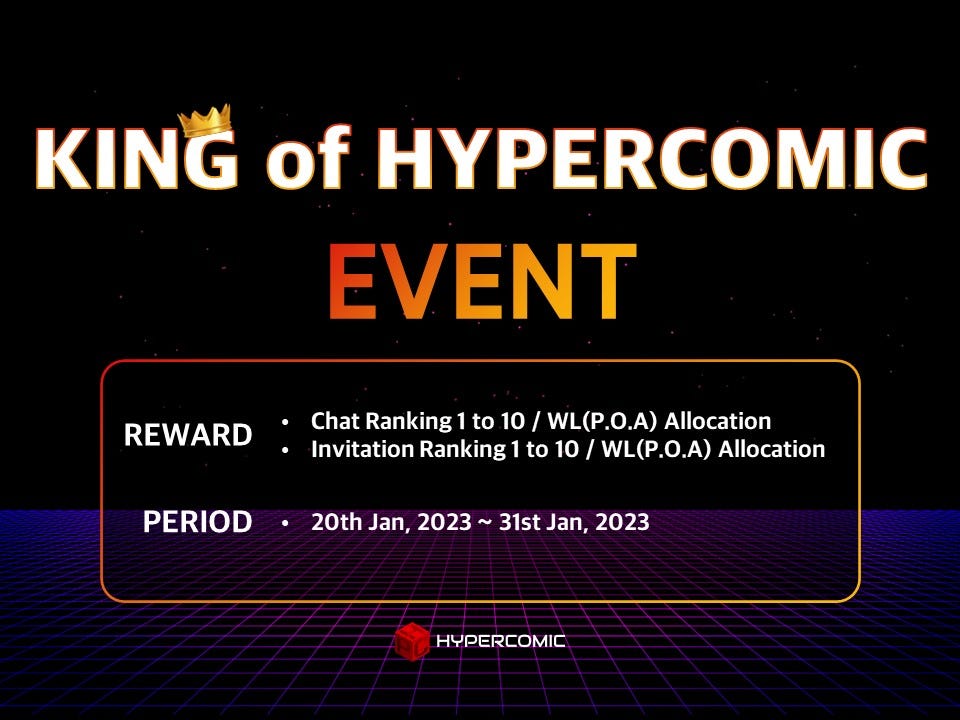 KING of HYPERCOMIC

EVENT

REWARD
• Chat Ranking 1 to 10 / WL(P.O.A) Allocation
• Invitation Ranking 1 to 10 / WL(P.O.A) Allocation

PERIOD
• 20th Jan, 2023 ~ 31st Jan, 2023

HYPERCOMIC